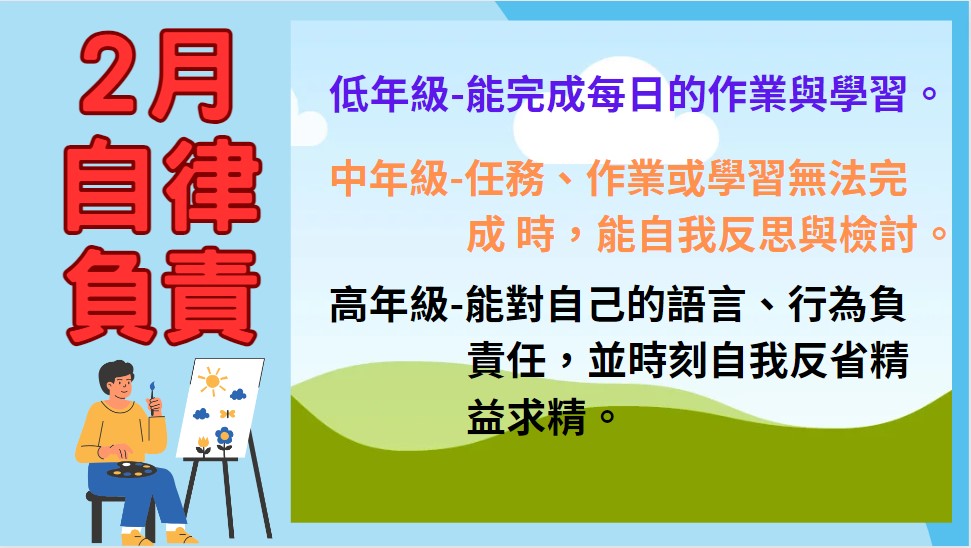 2月
自律
負責

低年級-能完成每日的作業與學習。

中年級-任務、作業或學習無法完成 時，能自我反思與檢討。

高年級-能對自己的語言、行為負責任，並時刻自我反省精益求精。